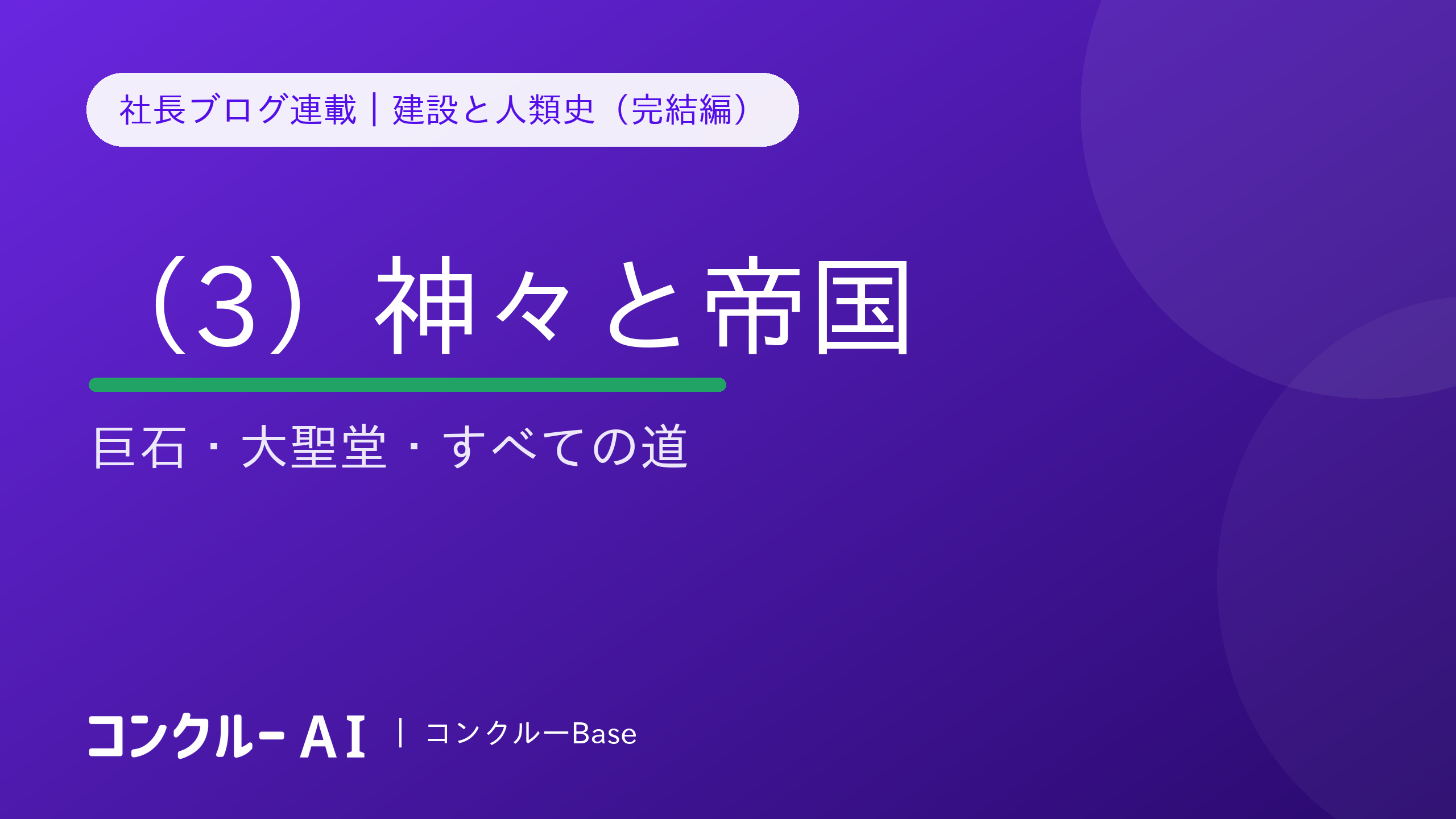 社長ブログ連載｜建設と人類史（完結編）

（3）神々と帝国

巨石・大聖堂・すべての道

コンクルー AI | コンクルーBase